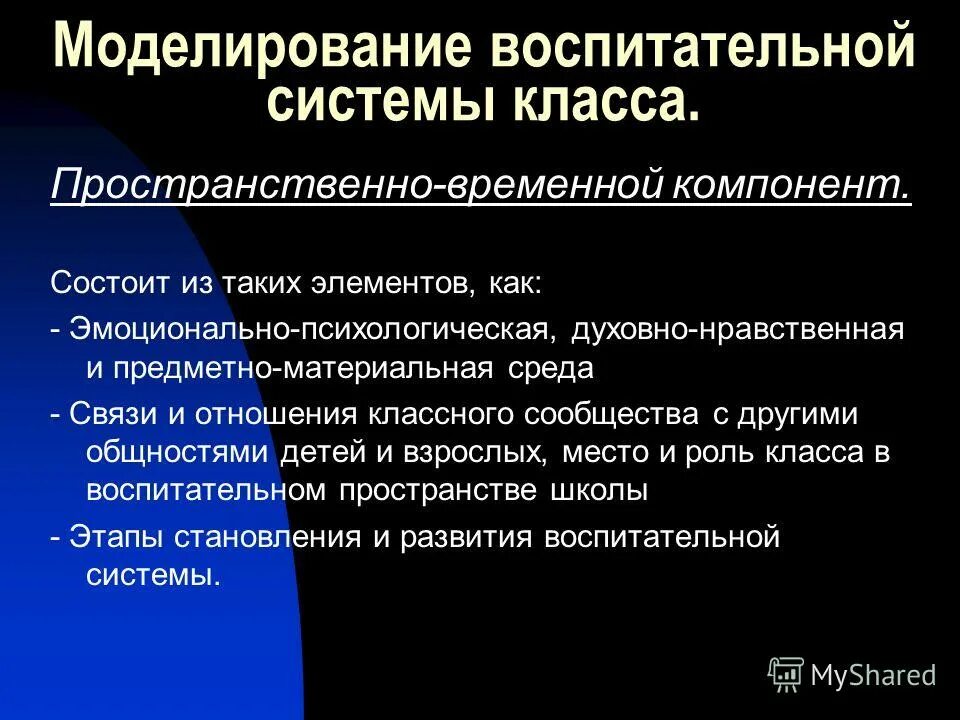 Моделирование воспитательной системы класса.

Пространственно-временной компонент.

Состоит из таких элементов, как:

- Эмоционально-психологическая, духовно-нравственная и предметно-материальная среда

- Связи и отношения классного сообщества с другими общностями детей и взрослых, место и роль класса в воспитательном пространстве школы

- Этапы становления и развития воспитательной системы.

MyShared